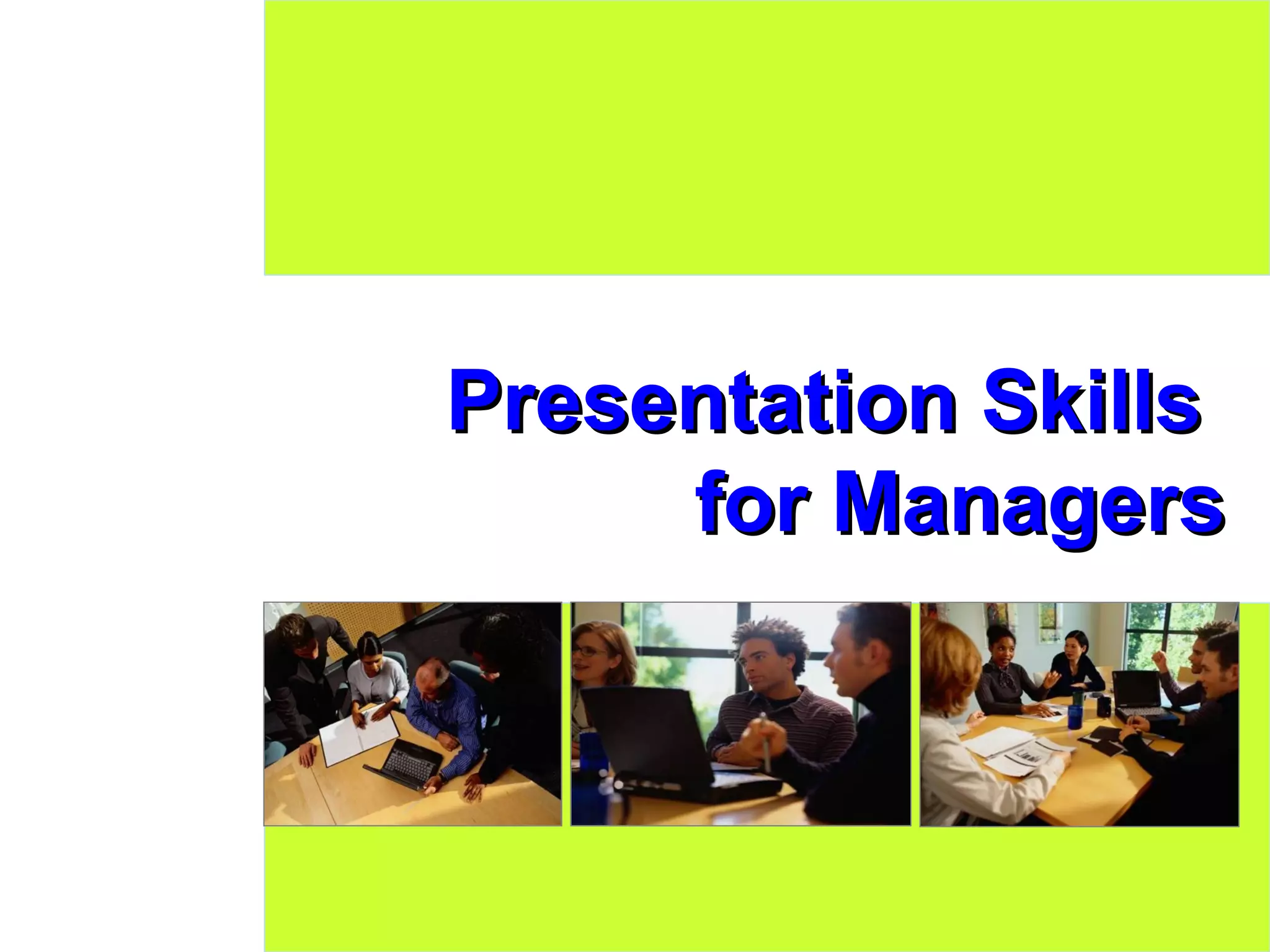 Presentation Skills
for Managers